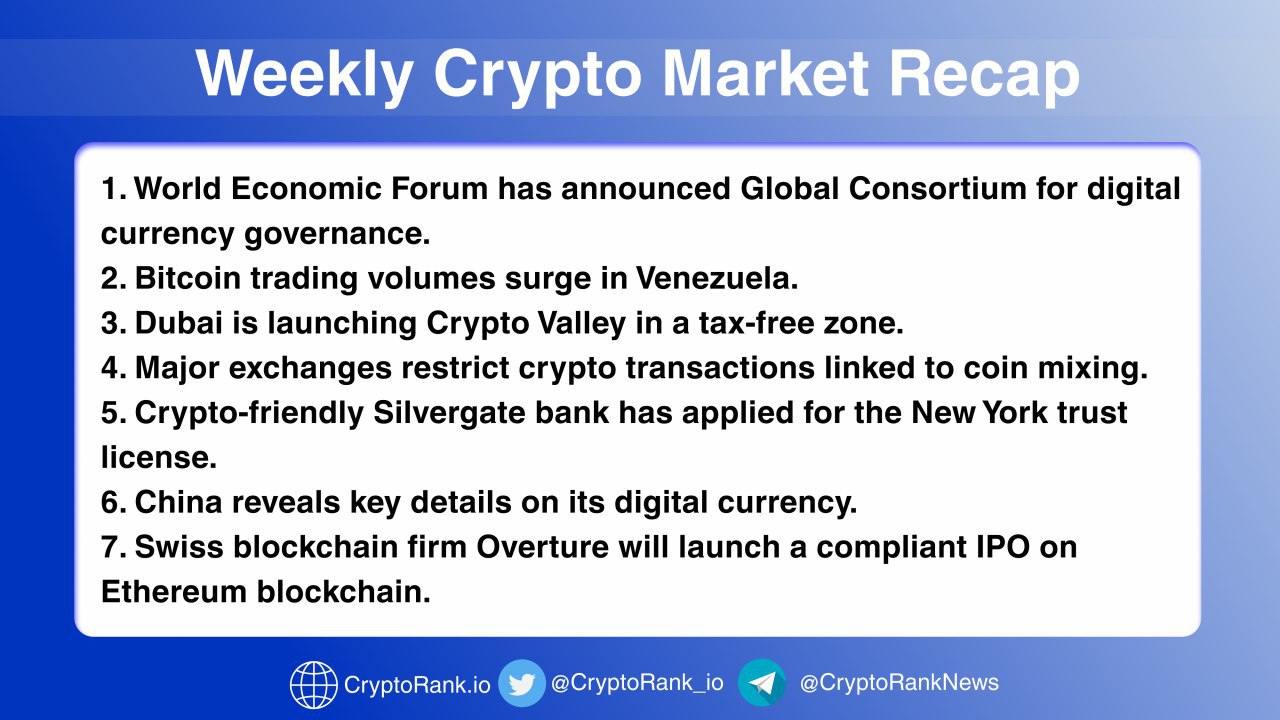 Weekly Crypto Market Recap

1. World Economic Forum has announced Global Consortium for digital currency governance.
2. Bitcoin trading volumes surge in Venezuela.
3. Dubai is launching Crypto Valley in a tax-free zone.
4. Major exchanges restrict crypto transactions linked to coin mixing.
5. Crypto-friendly Silvergate bank has applied for the New York trust license.
6. China reveals key details on its digital currency.
7. Swiss blockchain firm Overture will launch a compliant IPO on Ethereum blockchain.

CryptoRank.io @CryptoRank_io @CryptoRankNews